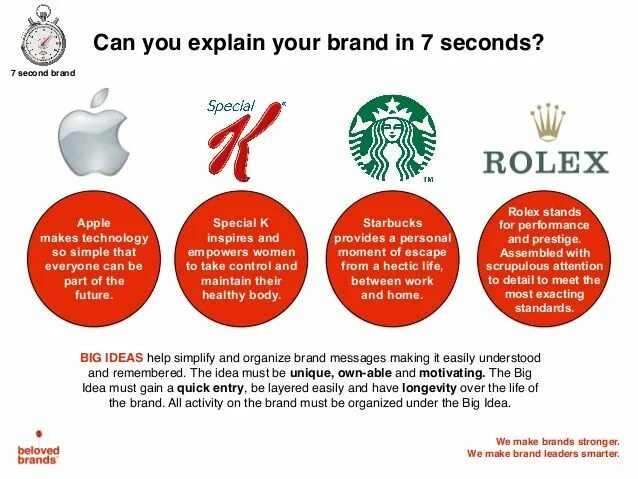 7 second brand

Can you explain your brand in 7 seconds?

Special K

TM

ROLEX

Apple makes technology so simple that everyone can be part of the future.

Special K inspires and empowers women to take control and maintain their healthy body.

Starbucks provides a personal moment of escape from a hectic life, between work and home.

Rolex stands for performance and prestige. Assembled with scrupulous attention to detail to meet the most exacting standards.

BIG IDEAS help simplify and organize brand messages making it easily understood and remembered. The idea must be unique, own-able and motivating. The Big Idea must gain a quick entry, be layered easily and have longevity over the life of the brand. All activity on the brand must be organized under the Big Idea.

beloved brands

We make brands stronger.
We make brand leaders smarter.